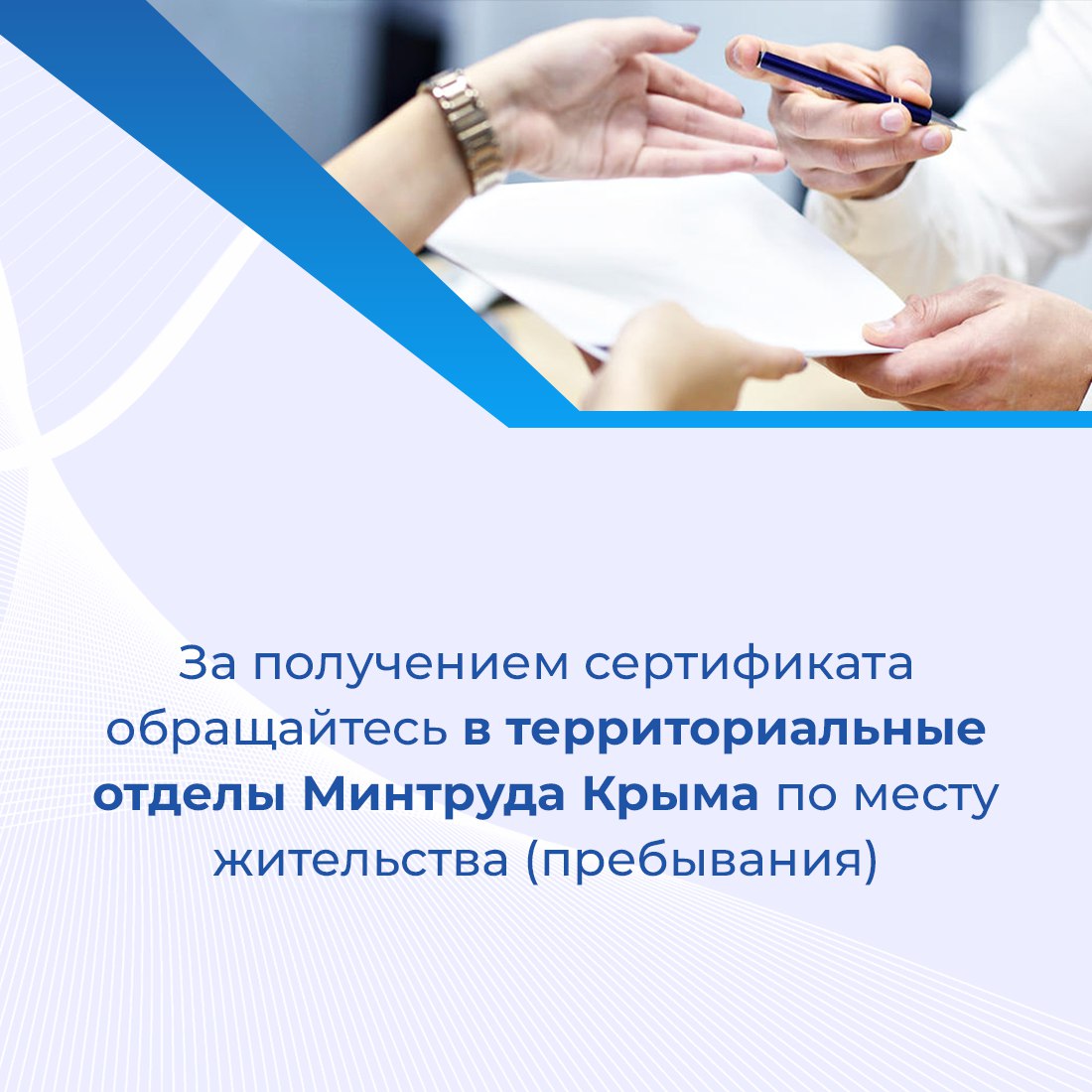 За получением сертификата обращайтесь в территориальные отделы Минтруда Крыма по месту жительства (пребывания)